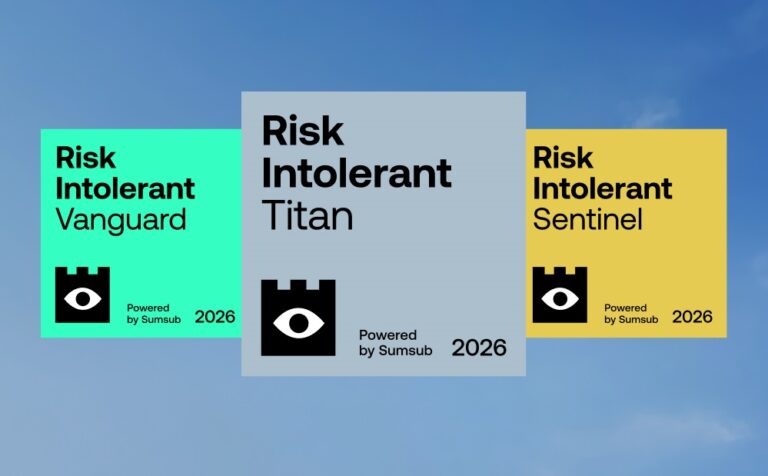 Risk Intolerant Vanguard

Powered by Sumsub 2026

Risk Intolerant Titan

Powered by Sumsub 2026

Risk Intolerant Sentinel

Powered by Sumsub 2026